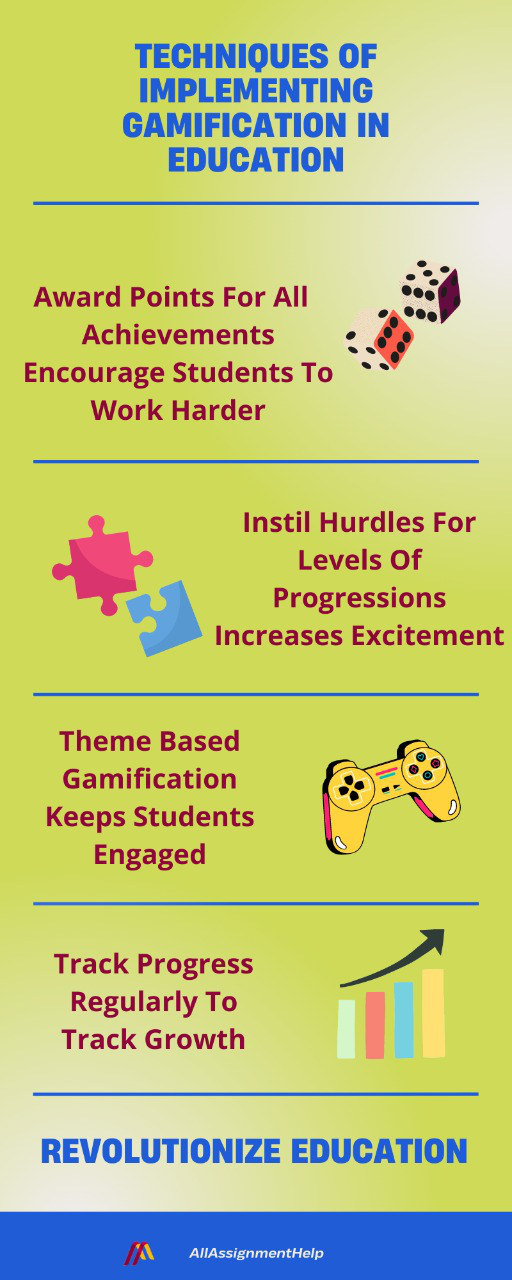 TECHNIQUES OF IMPLEMENTING GAMIFICATION IN EDUCATION

Award Points For All Achievements Encourage Students To Work Harder

Instil Hurdles For Levels Of Progressions Increases Excitement

Theme Based Gamification Keeps Students Engaged

Track Progress Regularly To Track Growth

REVOLUTIONIZE EDUCATION

AllAssignmentHelp